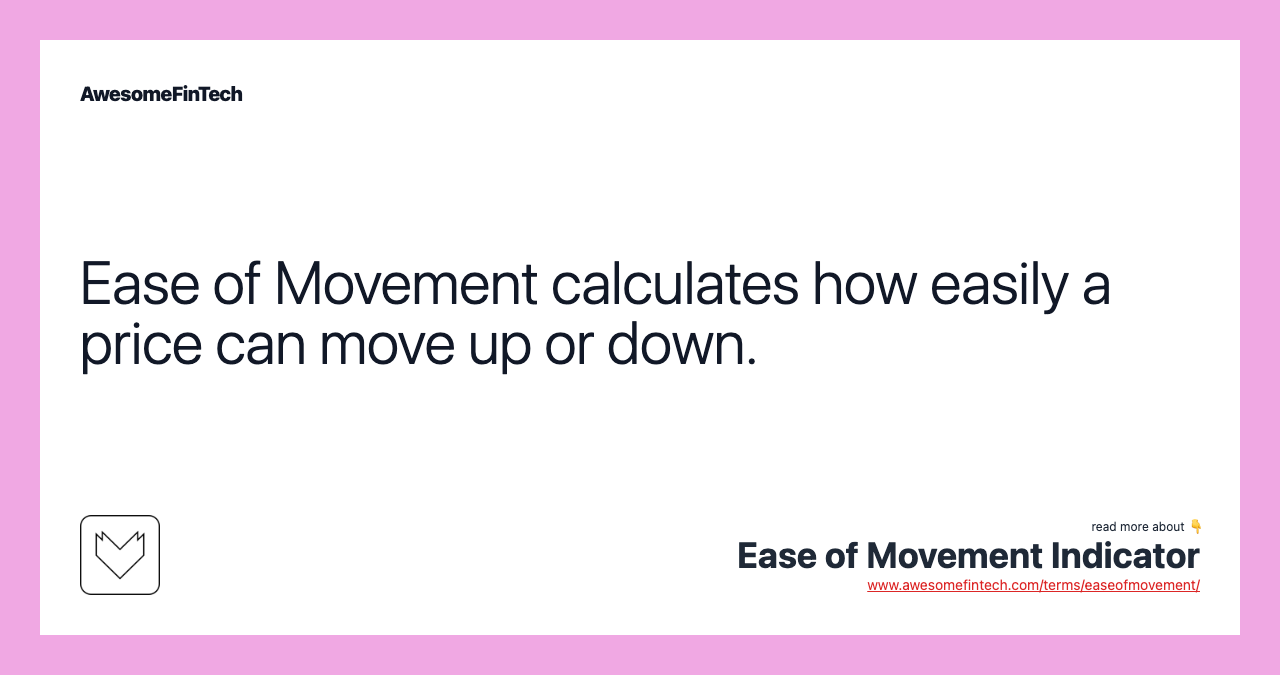 AwesomeFinTech

Ease of Movement calculates how easily a price can move up or down.

read more about 👇
Ease of Movement Indicator
www.awesomefintech.com/terms/easeofmovement/